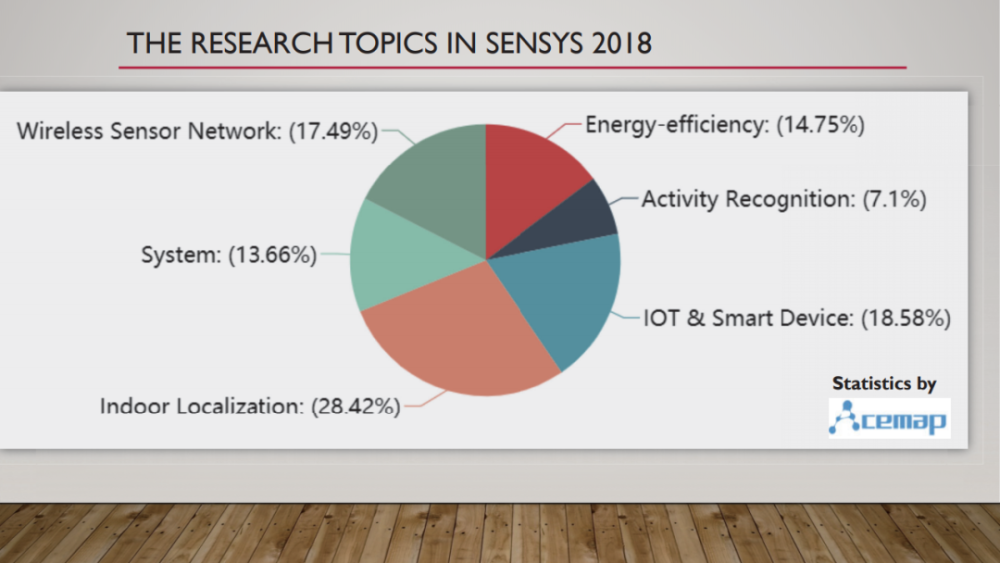 THE RESEARCH TOPICS IN SENSYS 2018

Wireless Sensor Network: (17.49%)

Energy-efficiency: (14.75%)

Activity Recognition: (7.1%)

System: (13.66%)

IOT & Smart Device: (18.58%)

Indoor Localization: (28.42%)

Statistics by

Acemap